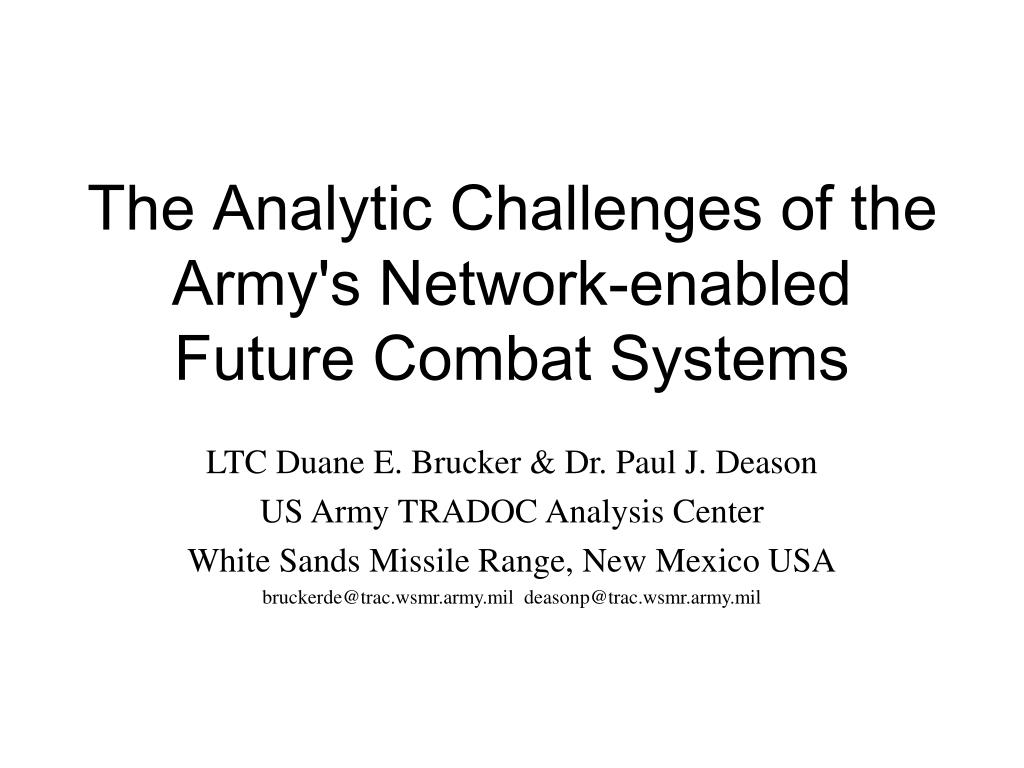 The Analytic Challenges of the Army's Network-enabled Future Combat Systems

LTC Duane E. Brucker & Dr. Paul J. Deason

US Army TRADOC Analysis Center

White Sands Missile Range, New Mexico USA

bruckerde@trac.wsmr.army.mil deasonp@trac.wsmr.army.mil